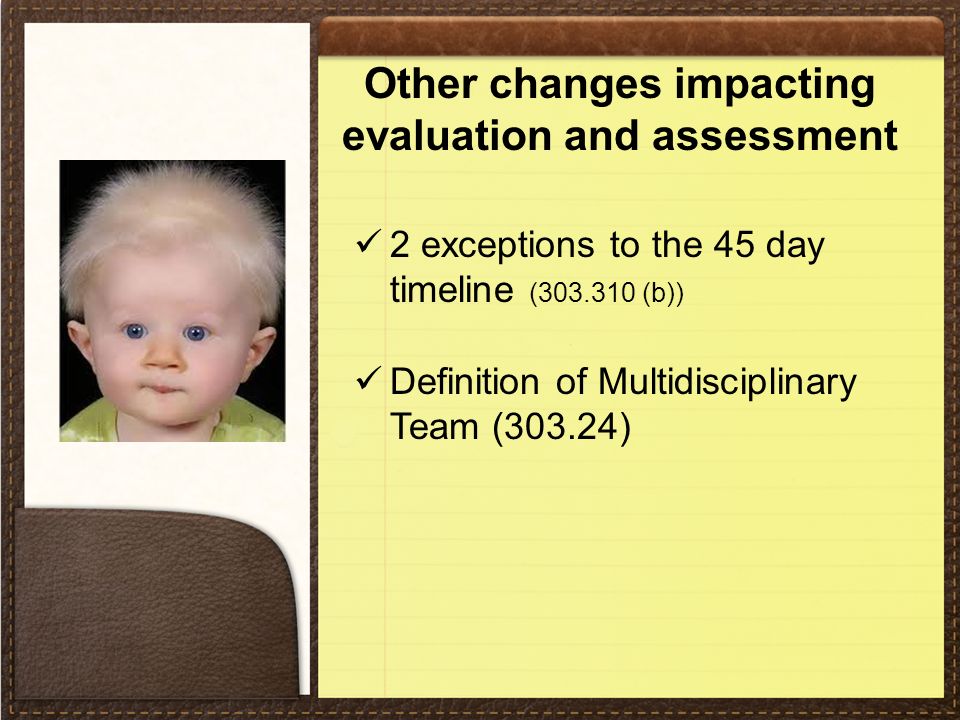 Other changes impacting evaluation and assessment

✓ 2 exceptions to the 45 day timeline (303.310 (b))

✓ Definition of Multidisciplinary Team (303.24)